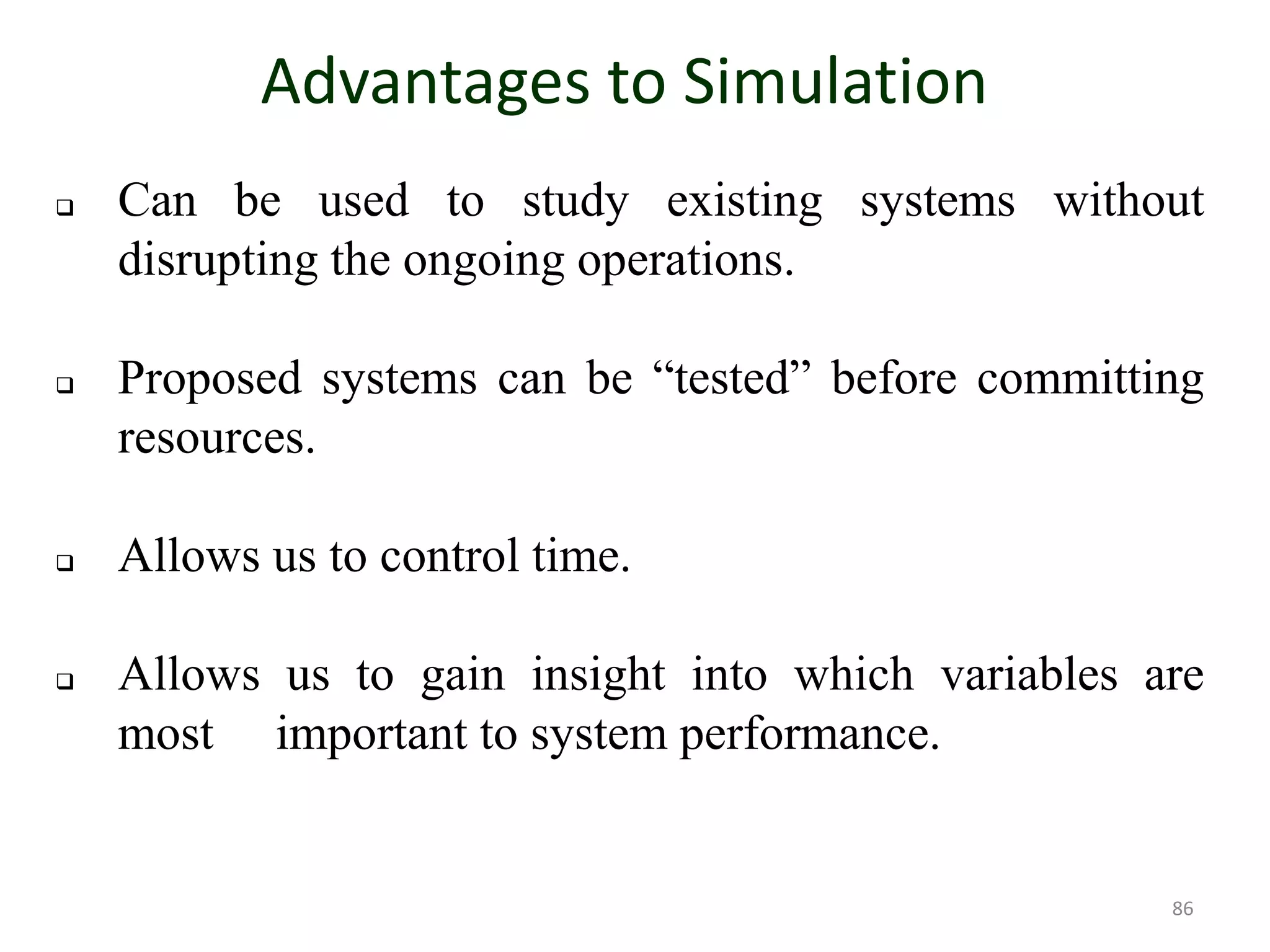 Advantages to Simulation

❑ Can be used to study existing systems without disrupting the ongoing operations.

❑ Proposed systems can be “tested” before committing resources.

❑ Allows us to control time.

❑ Allows us to gain insight into which variables are most important to system performance.

86